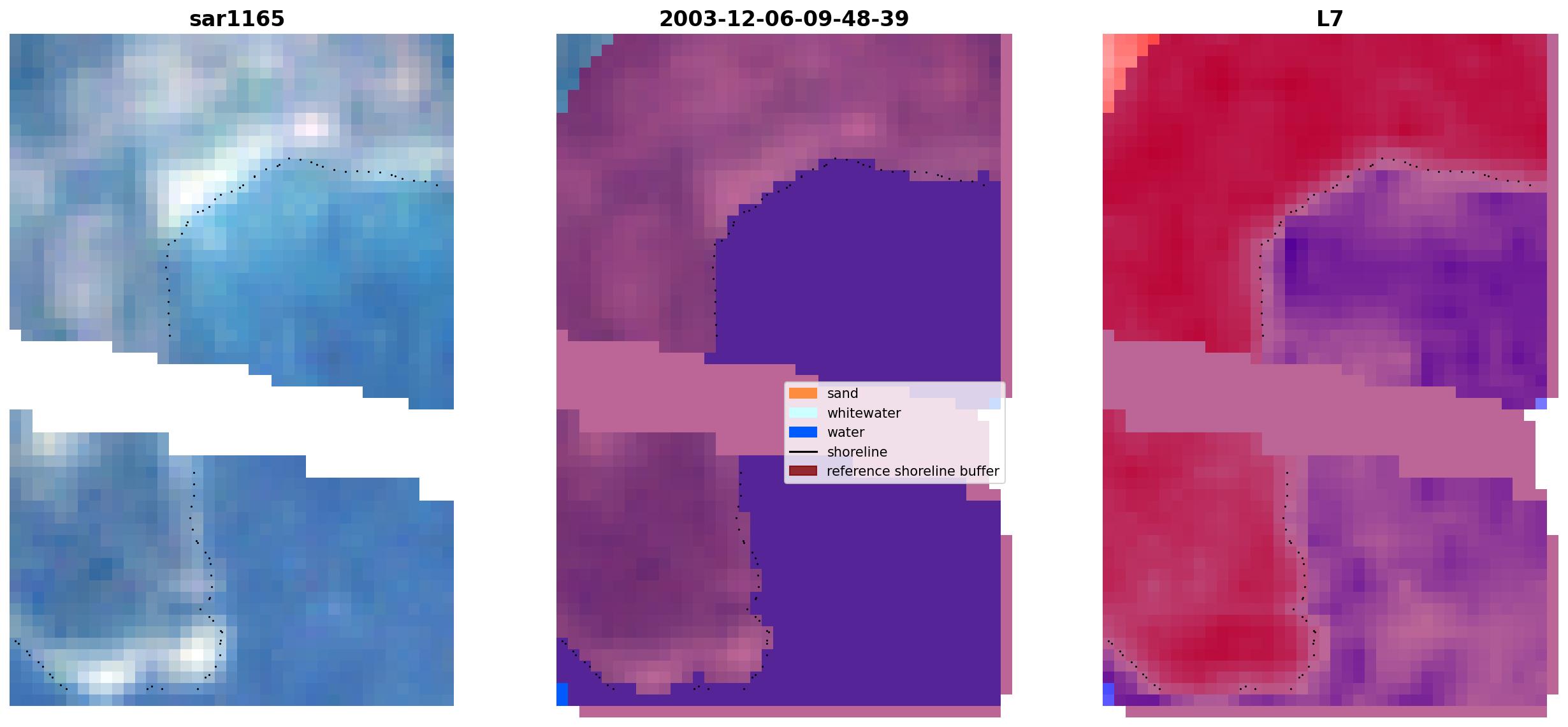 sar1165

2003-12-06-09-48-39

sand
whitewater
water
shoreline
reference shoreline buffer

L7